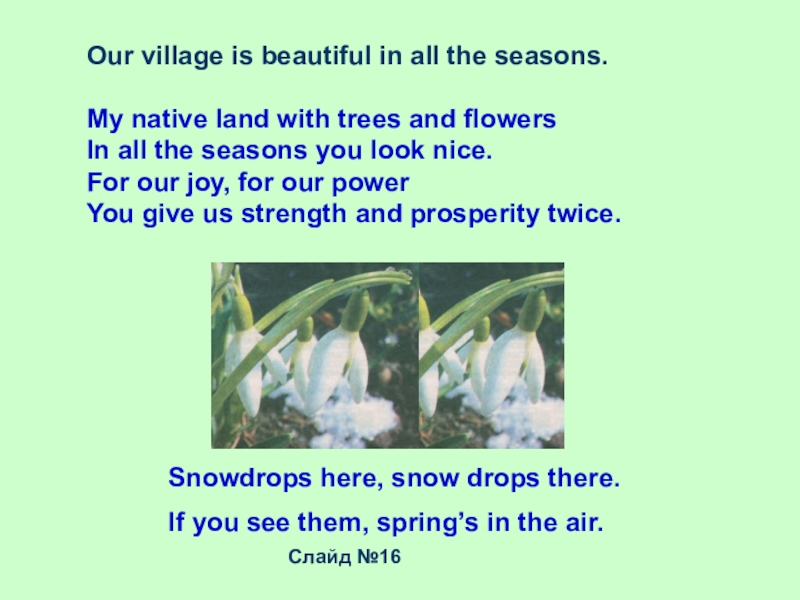 Our village is beautiful in all the seasons.

My native land with trees and flowers
In all the seasons you look nice.
For our joy, for our power
You give us strength and prosperity twice.

Snowdrops here, snow drops there.

If you see them, spring's in the air.

Слайд №16